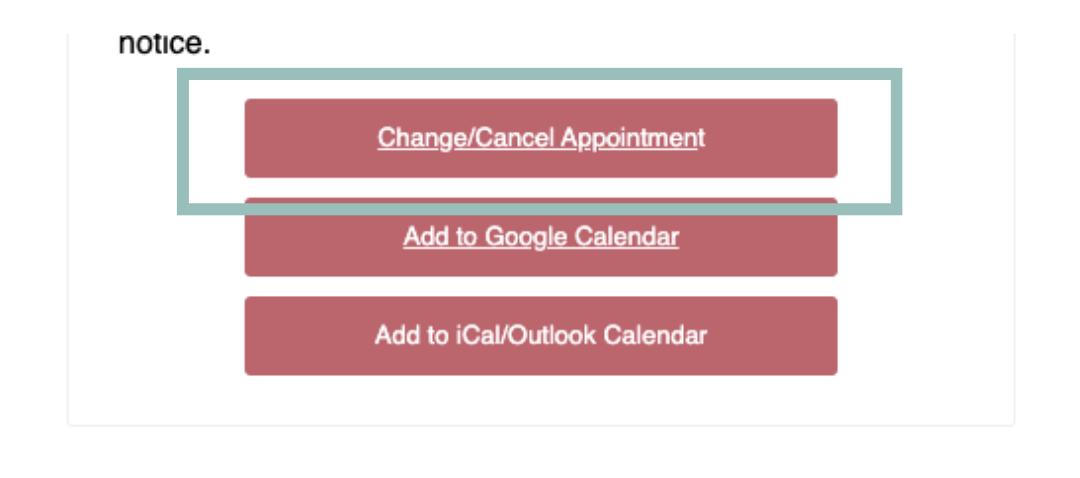 notice.

Change/Cancel Appointment

Add to Google Calendar

Add to iCal/Outlook Calendar